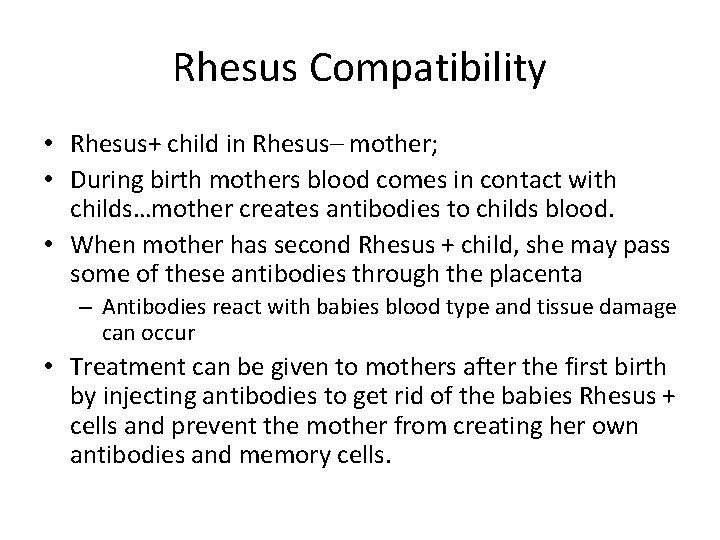 Rhesus Compatibility

• Rhesus+ child in Rhesus– mother;
• During birth mothers blood comes in contact with childs…mother creates antibodies to childs blood.
• When mother has second Rhesus + child, she may pass some of these antibodies through the placenta
  – Antibodies react with babies blood type and tissue damage can occur
• Treatment can be given to mothers after the first birth by injecting antibodies to get rid of the babies Rhesus + cells and prevent the mother from creating her own antibodies and memory cells.